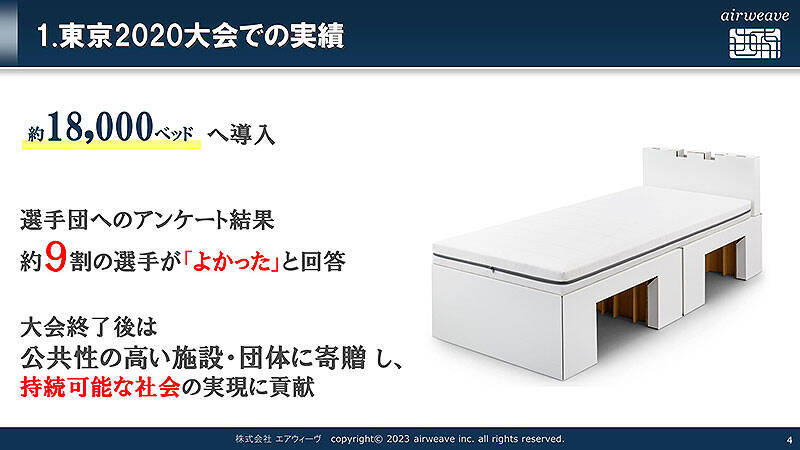 1.東京2020大会での実績

airweave

約18,000ベッド へ導入

選手団へのアンケート結果
約9割の選手が「よかった」と回答

大会終了後は
公共性の高い施設・団体に寄贈 し、
持続可能な社会の実現に貢献

株式会社 エアウィーヴ copyright© 2023 airweave inc. all rights reserved.

4